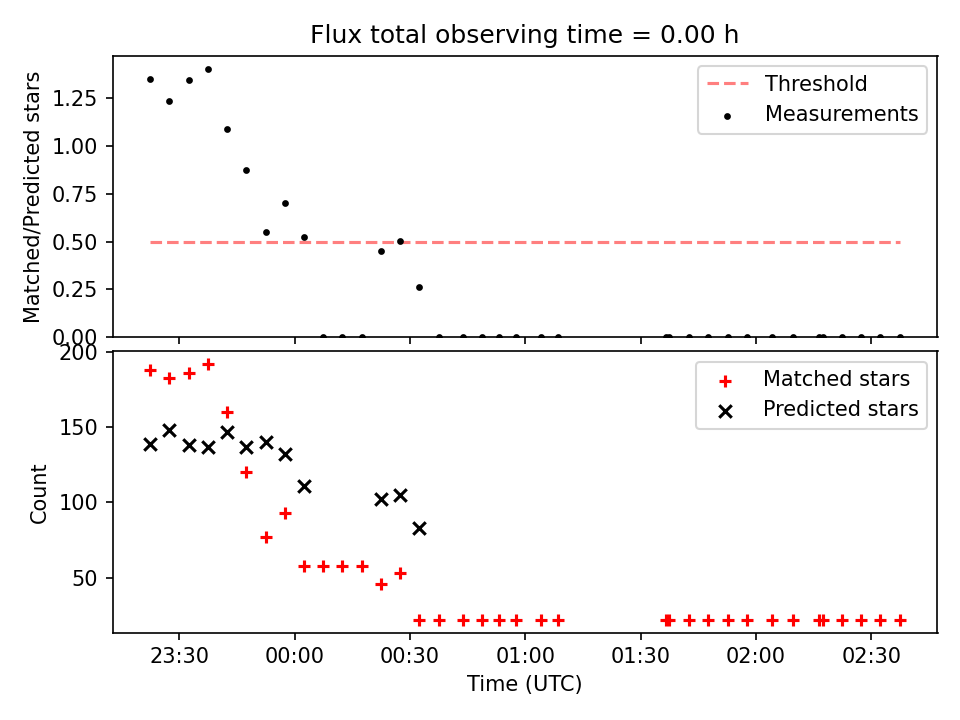 Flux total observing time = 0.00 h

Matched/Predicted stars

1.25
1.00
0.75
0.50
0.25
0.00

Threshold
Measurements

Count

200
150
100
50

Matched stars
Predicted stars

23:30
00:00
00:30
01:00
01:30
02:00
02:30

Time (UTC)